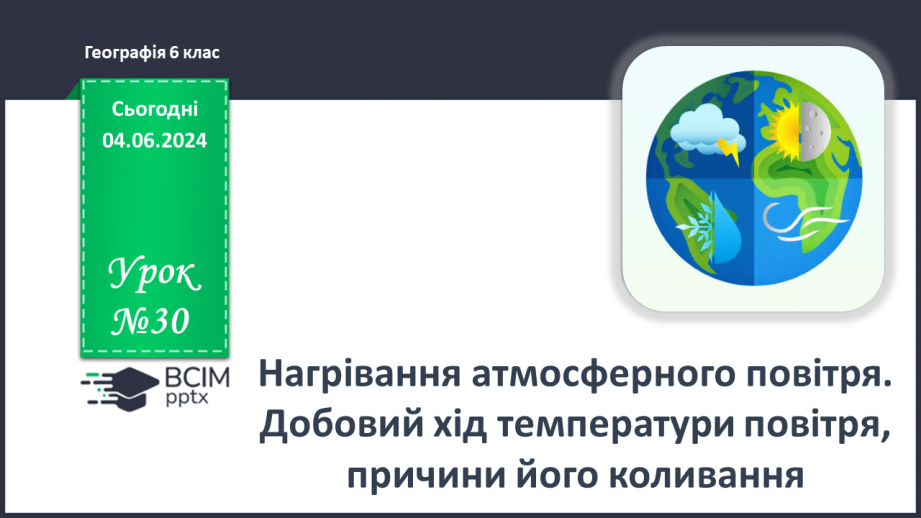 Географія 6 клас

Сьогодні
04.06.2024

Урок
№30

ВСІМ
pptx

Нагрівання атмосферного повітря. Добовий хід температури повітря, причини його коливання